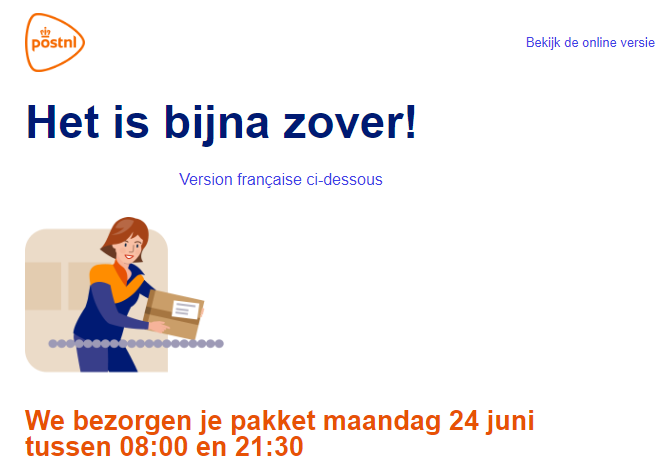 postnl

Bekijk de online versie

Het is bijna zover!

Version française ci-dessous

We bezorgen je pakket maandag 24 juni tussen 08:00 en 21:30